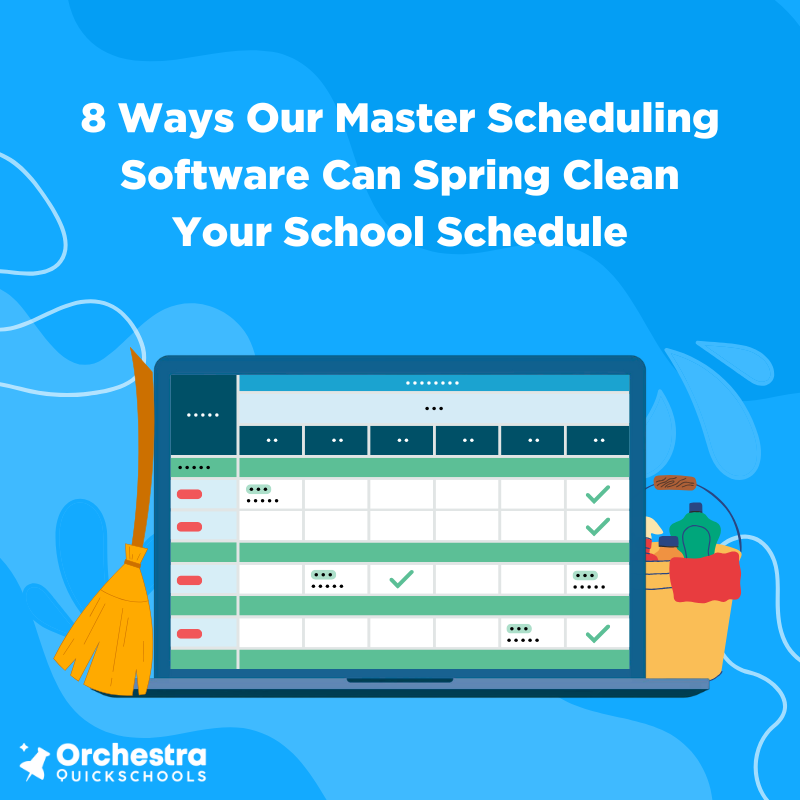 8 Ways Our Master Scheduling Software Can Spring Clean Your School Schedule

Orchestra
QUICKSCHOOLS